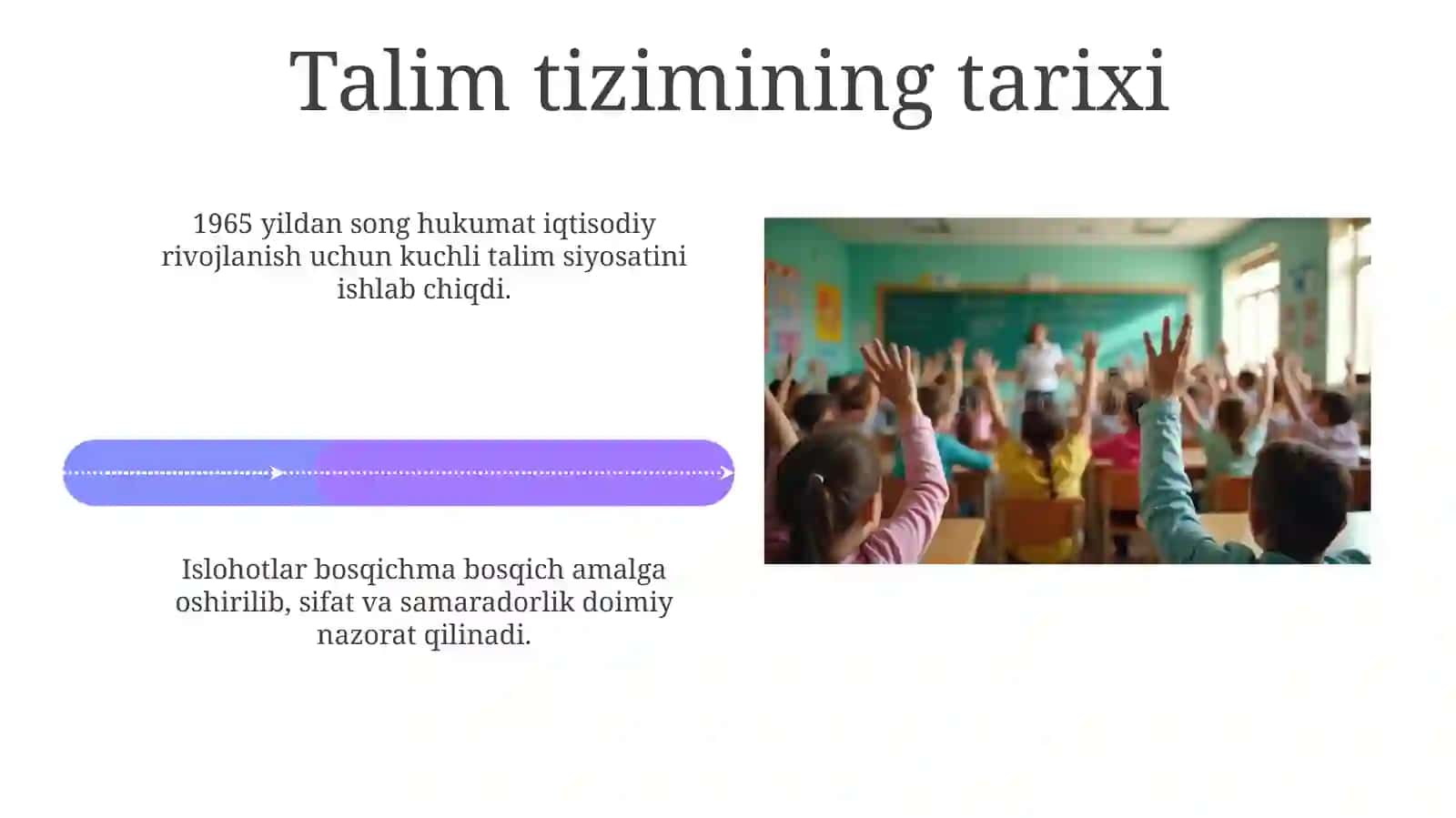 Talim tizimining tarixi

1965 yildan song hukumat iqtisodiy rivojlanish uchun kuchli talim siyosatini ishlab chiqdi.

Islohotlar bosqichma bosqich amalga oshirilib, sifat va samaradorlik doimiy nazorat qilinadi.